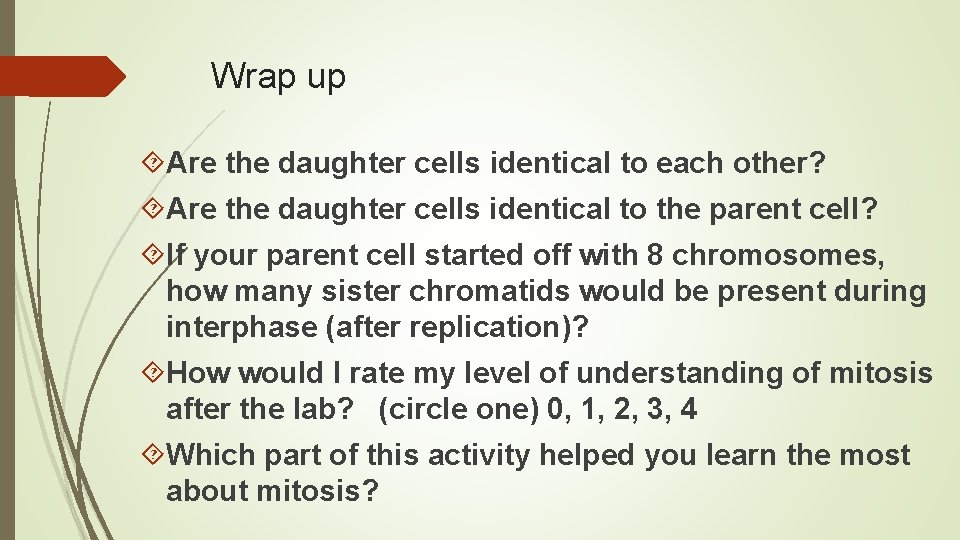 Wrap up

Are the daughter cells identical to each other?

Are the daughter cells identical to the parent cell?

If your parent cell started off with 8 chromosomes, how many sister chromatids would be present during interphase (after replication)?

How would I rate my level of understanding of mitosis after the lab? (circle one) 0, 1, 2, 3, 4

Which part of this activity helped you learn the most about mitosis?